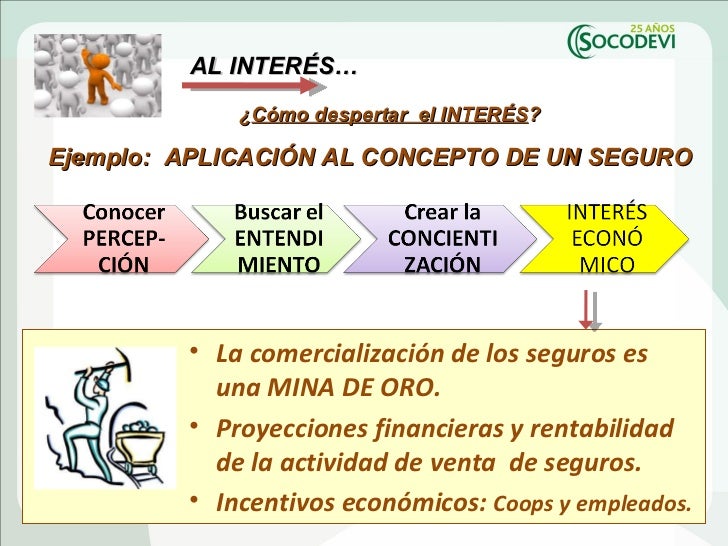 25 AÑOS
SOCODEVI

AL INTERÉS…

¿Cómo despertar el INTERÉS?

Ejemplo: APLICACIÓN AL CONCEPTO DE UN SEGURO

Conocer PERCEP-CIÓN

Buscar el ENTENDI MIENTO

Crear la CONCIENTI ZACIÓN

INTERÉS ECONÓ MICO

• La comercialización de los seguros es una MINA DE ORO.

• Proyecciones financieras y rentabilidad de la actividad de venta de seguros.

• Incentivos económicos: Coops y empleados.